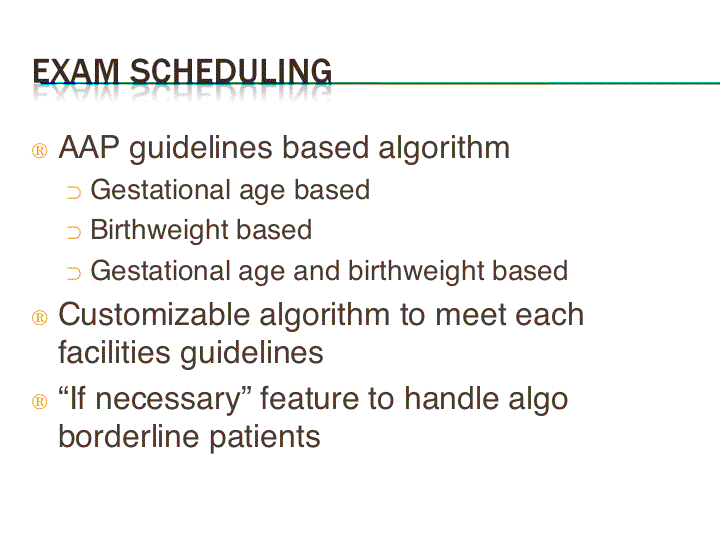 EXAM SCHEDULING

® AAP guidelines based algorithm
⊃ Gestational age based
⊃ Birthweight based
⊃ Gestational age and birthweight based

® Customizable algorithm to meet each facilities guidelines

® “If necessary” feature to handle algo borderline patients